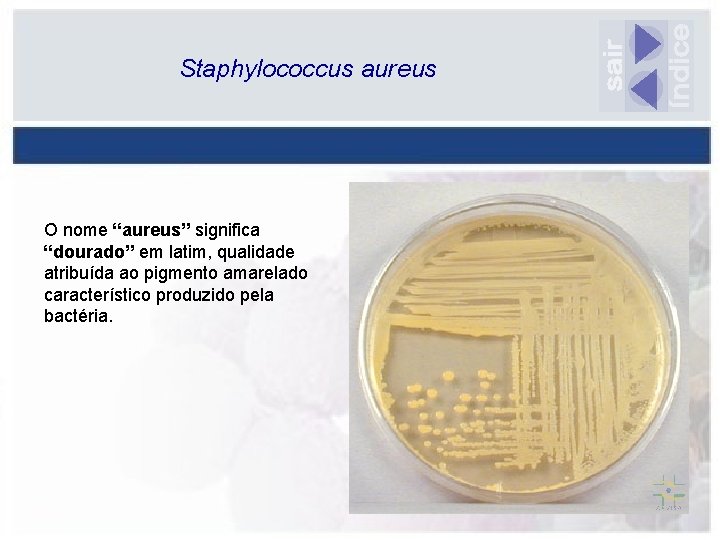 Staphylococcus aureus

sair

índice

O nome "aureus" significa "dourado" em latim, qualidade atribuída ao pigmento amarelado característico produzido pela bactéria.